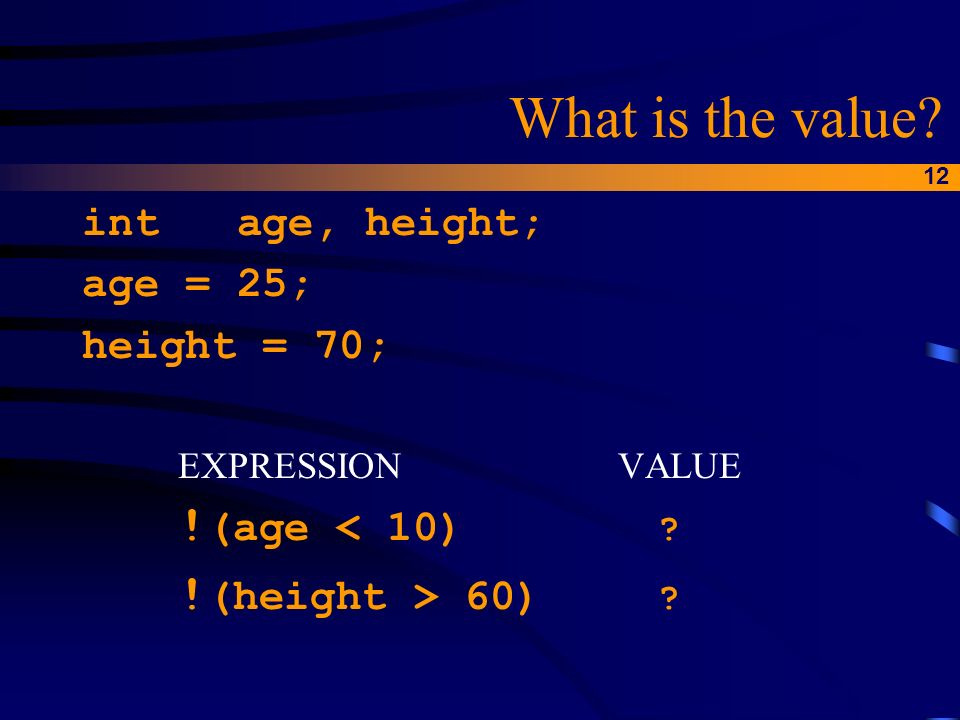 What is the value?

12

int age, height;
age = 25;
height = 70;

| EXPRESSION | VALUE |
|---|---|
| !(age < 10) | ? |
| !(height > 60) | ? |